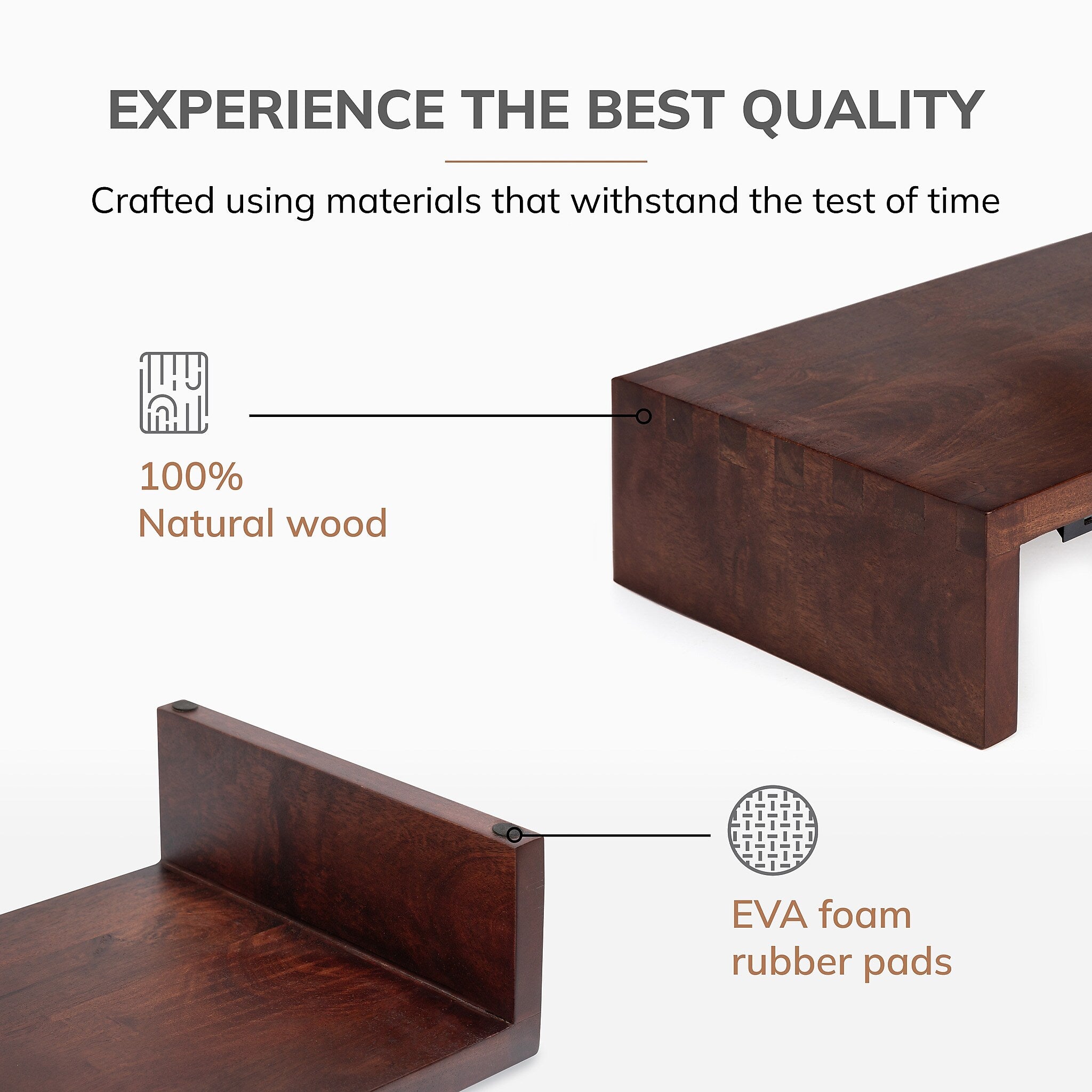 EXPERIENCE THE BEST QUALITY

Crafted using materials that withstand the test of time

100%
Natural wood

EVA foam
rubber pads